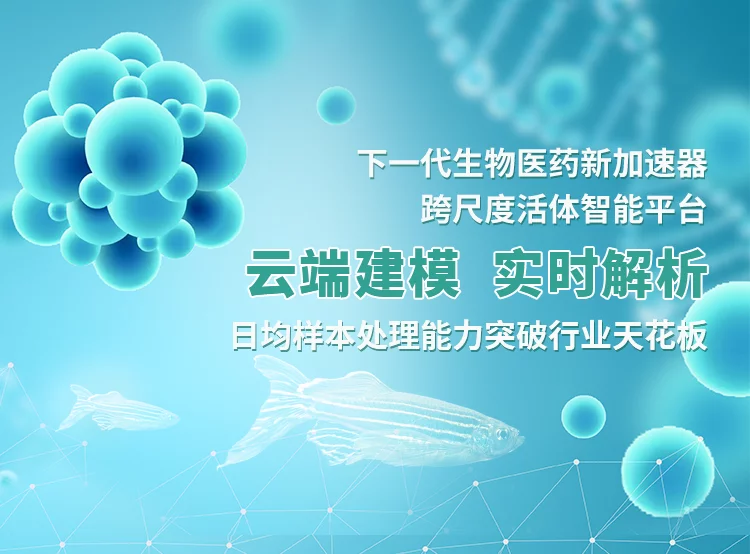 下一代生物医药新加速器
跨尺度活体智能平台

云端建模 实时解析

日均样本处理能力突破行业天花板